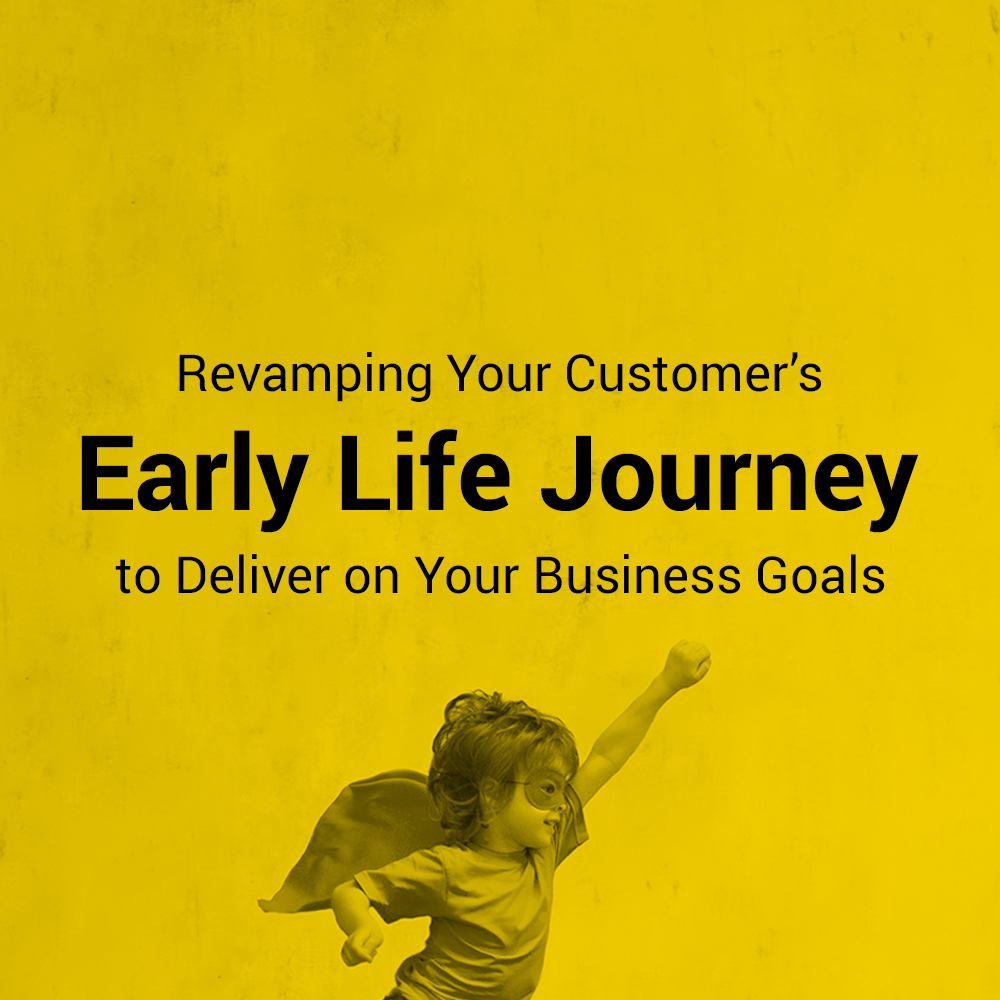 Revamping Your Customer's
Early Life Journey
to Deliver on Your Business Goals